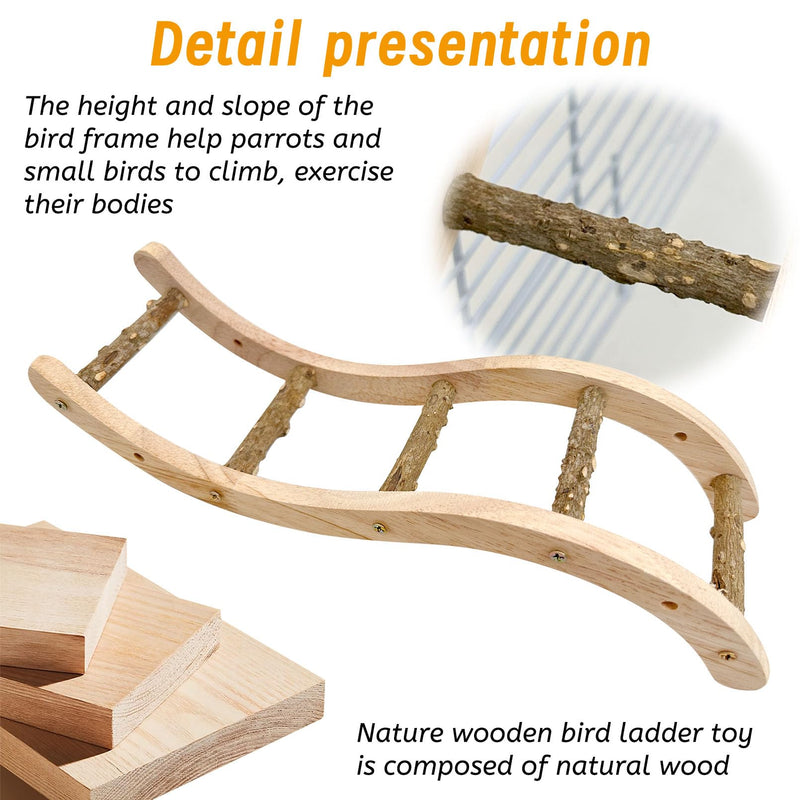 Detail presentation

The height and slope of the bird frame help parrots and small birds to climb, exercise their bodies

Nature wooden bird ladder toy is composed of natural wood